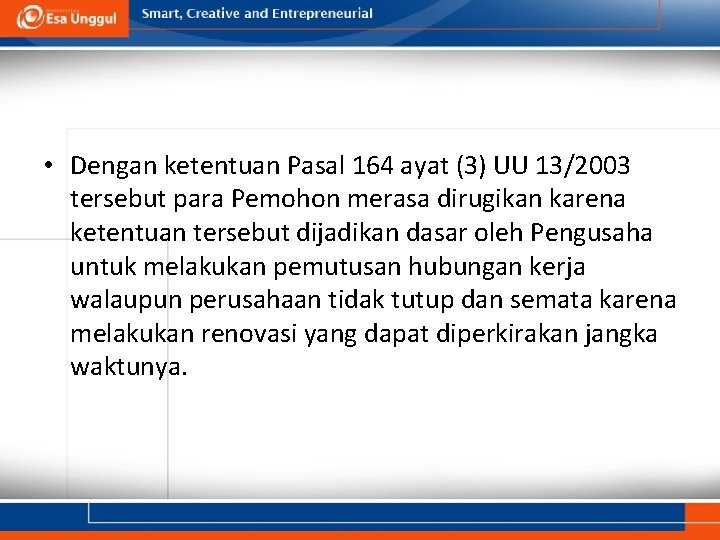 Esa Unggul

Smart, Creative and Entrepreneurial

• Dengan ketentuan Pasal 164 ayat (3) UU 13/2003 tersebut para Pemohon merasa dirugikan karena ketentuan tersebut dijadikan dasar oleh Pengusaha untuk melakukan pemutusan hubungan kerja walaupun perusahaan tidak tutup dan semata karena melakukan renovasi yang dapat diperkirakan jangka waktunya.